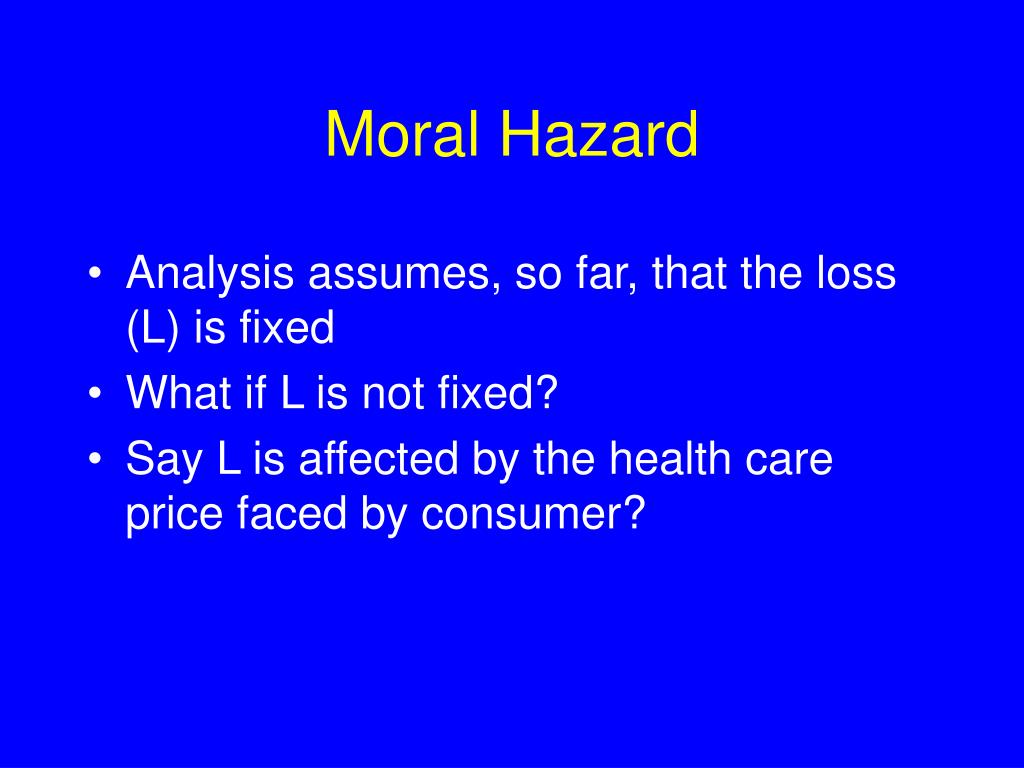 Moral Hazard

• Analysis assumes, so far, that the loss (L) is fixed
• What if L is not fixed?
• Say L is affected by the health care price faced by consumer?